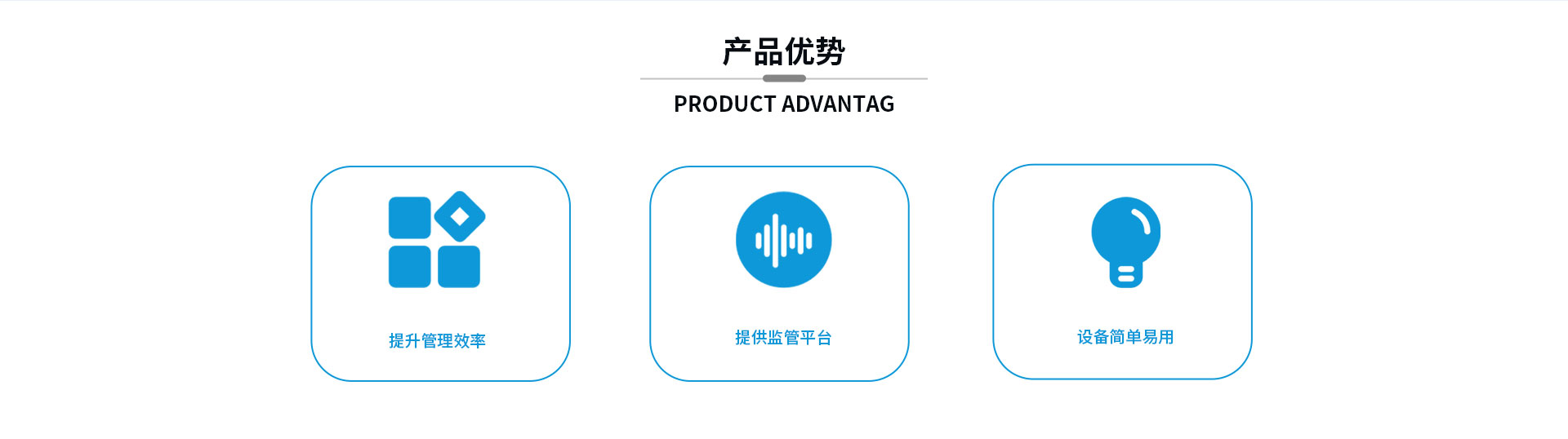 产品优势

PRODUCT ADVANTAG

提升管理效率

提供监管平台

设备简单易用